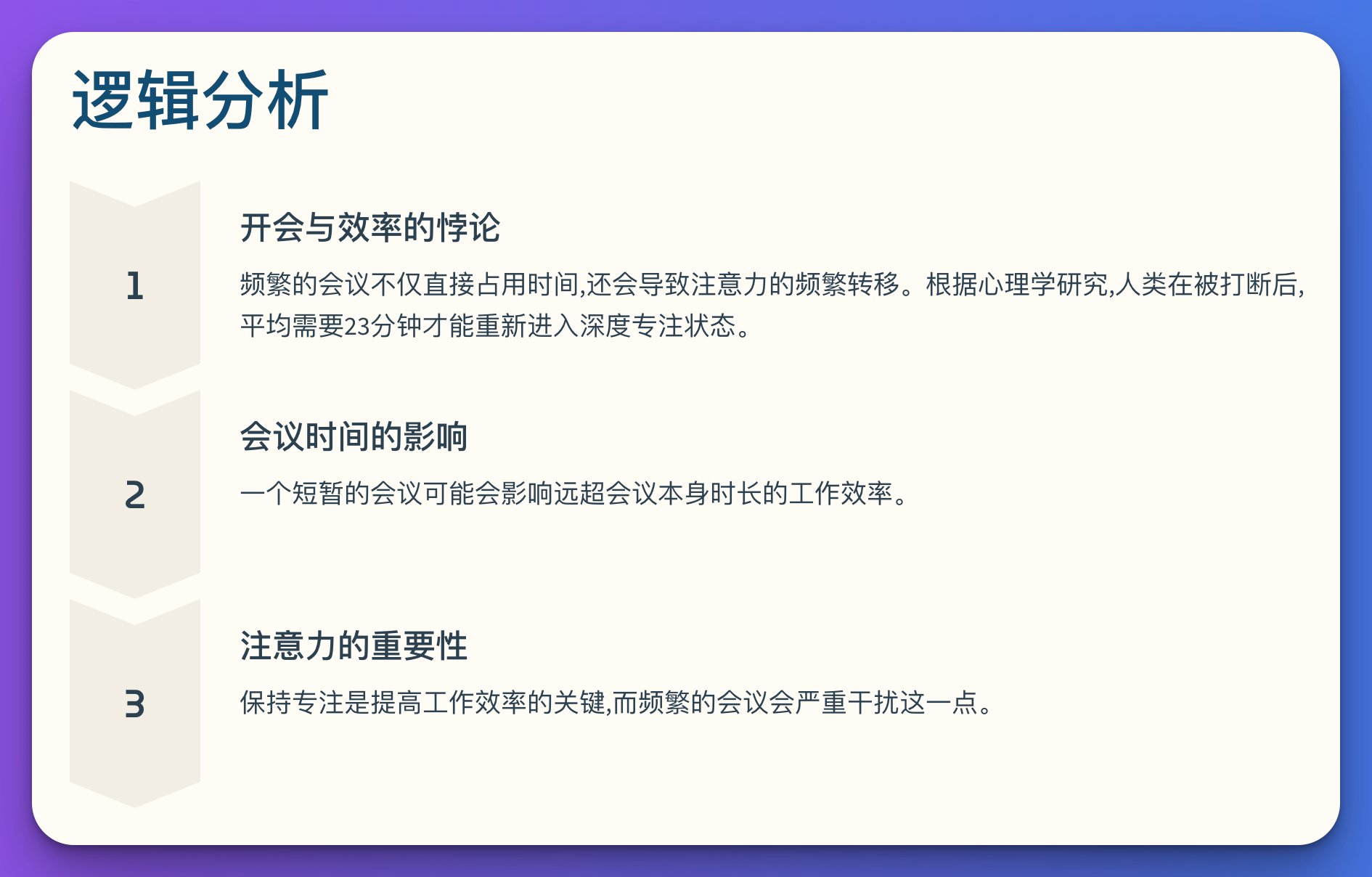 逻辑分析

1

开会与效率的悖论

频繁的会议不仅直接占用时间,还会导致注意力的频繁转移。根据心理学研究,人类在被打断后,平均需要23分钟才能重新进入深度专注状态。

2

会议时间的影响

一个短暂的会议可能会影响远超会议本身时长的工作效率。

3

注意力的重要性

保持专注是提高工作效率的关键,而频繁的会议会严重干扰这一点。